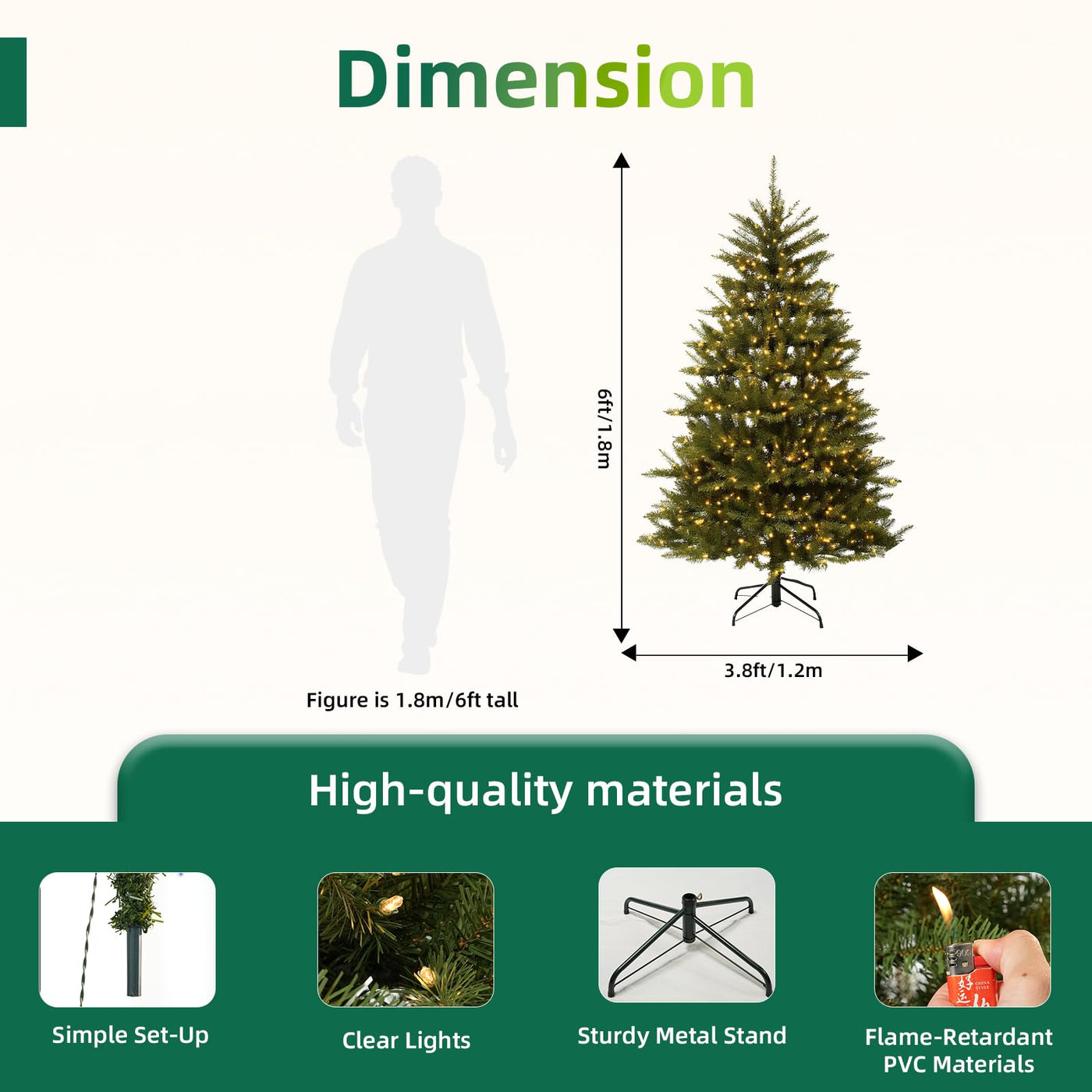 Dimension

6ft/1.8m

3.8ft/1.2m

Figure is 1.8m/6ft tall

High-quality materials

Simple Set-Up

Clear Lights

Sturdy Metal Stand

Flame-Retardant PVC Materials